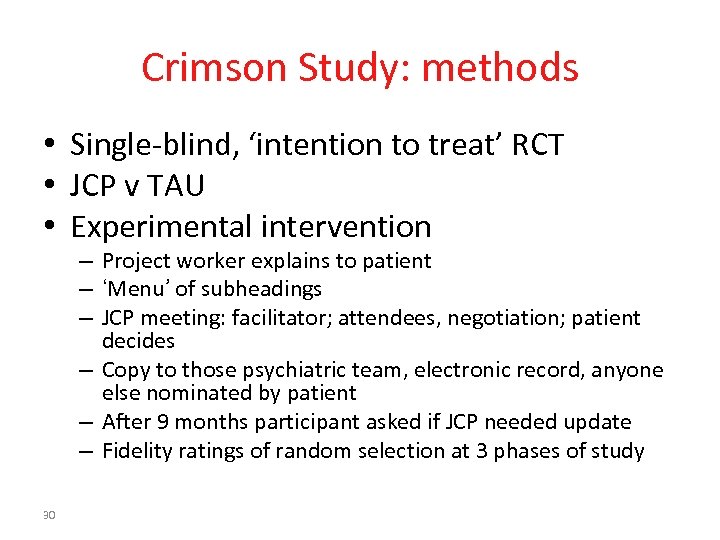 Crimson Study: methods

• Single-blind, ‘intention to treat’ RCT
• JCP v TAU
• Experimental intervention
– Project worker explains to patient
– ‘Menu’ of subheadings
– JCP meeting: facilitator; attendees, negotiation; patient decides
– Copy to those psychiatric team, electronic record, anyone else nominated by patient
– After 9 months participant asked if JCP needed update
– Fidelity ratings of random selection at 3 phases of study

30